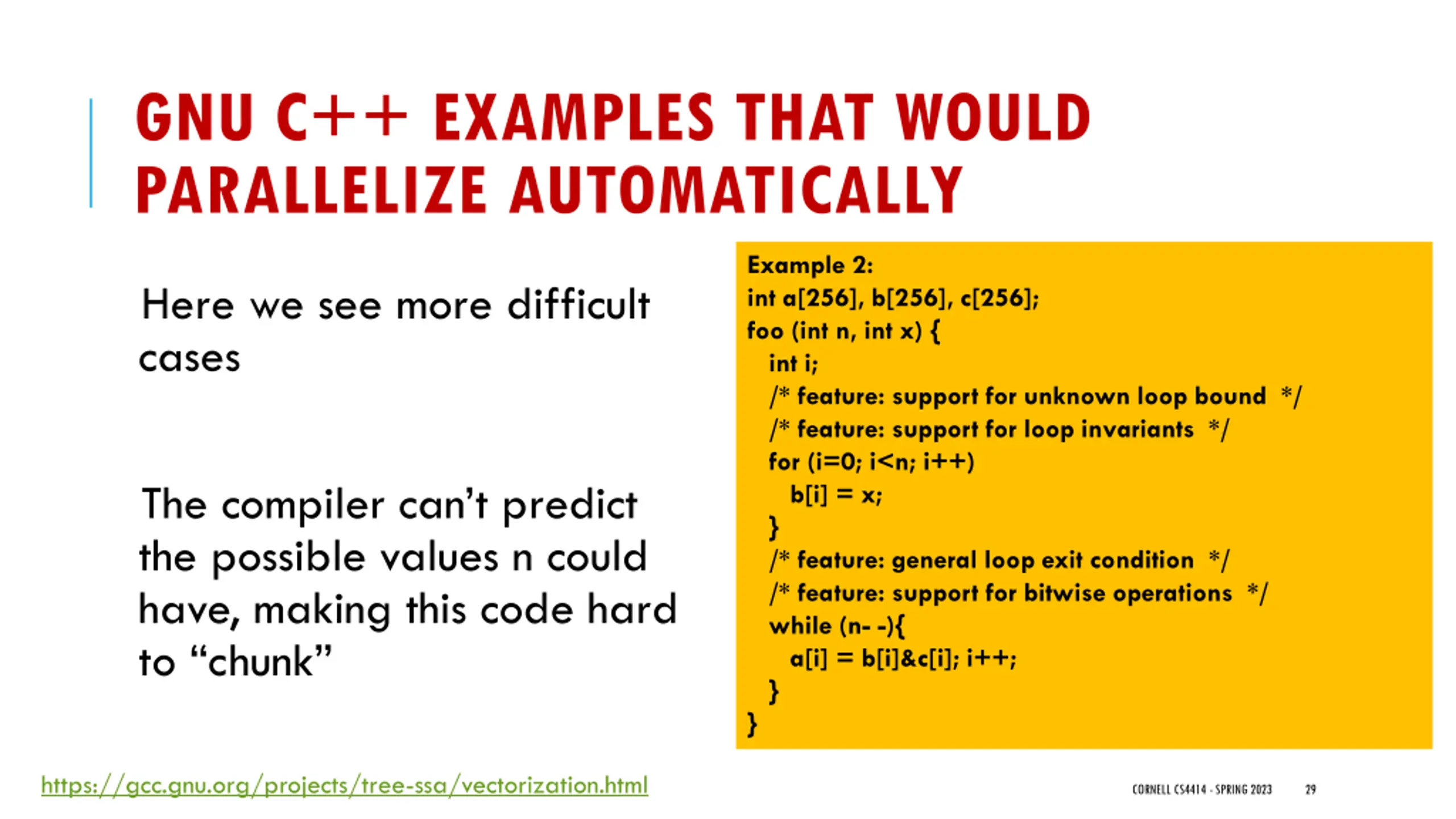 GNU C++ EXAMPLES THAT WOULD PARALLELIZE AUTOMATICALLY

Here we see more difficult cases

The compiler can't predict the possible values n could have, making this code hard to "chunk"

Example 2:
int a[256], b[256], c[256];
foo (int n, int x) {
  int i;
  /* feature: support for unknown loop bound */
  /* feature: support for loop invariants */
  for (i=0; i<n; i++)
    b[i] = x;
  }
  /* feature: general loop exit condition */
  /* feature: support for bitwise operations */
  while (n- -){
    a[i] = b[i]&c[i]; i++;
  }
}

https://gcc.gnu.org/projects/tree-ssa/vectorization.html

CORNELL CS4414 - SPRING 2023 29